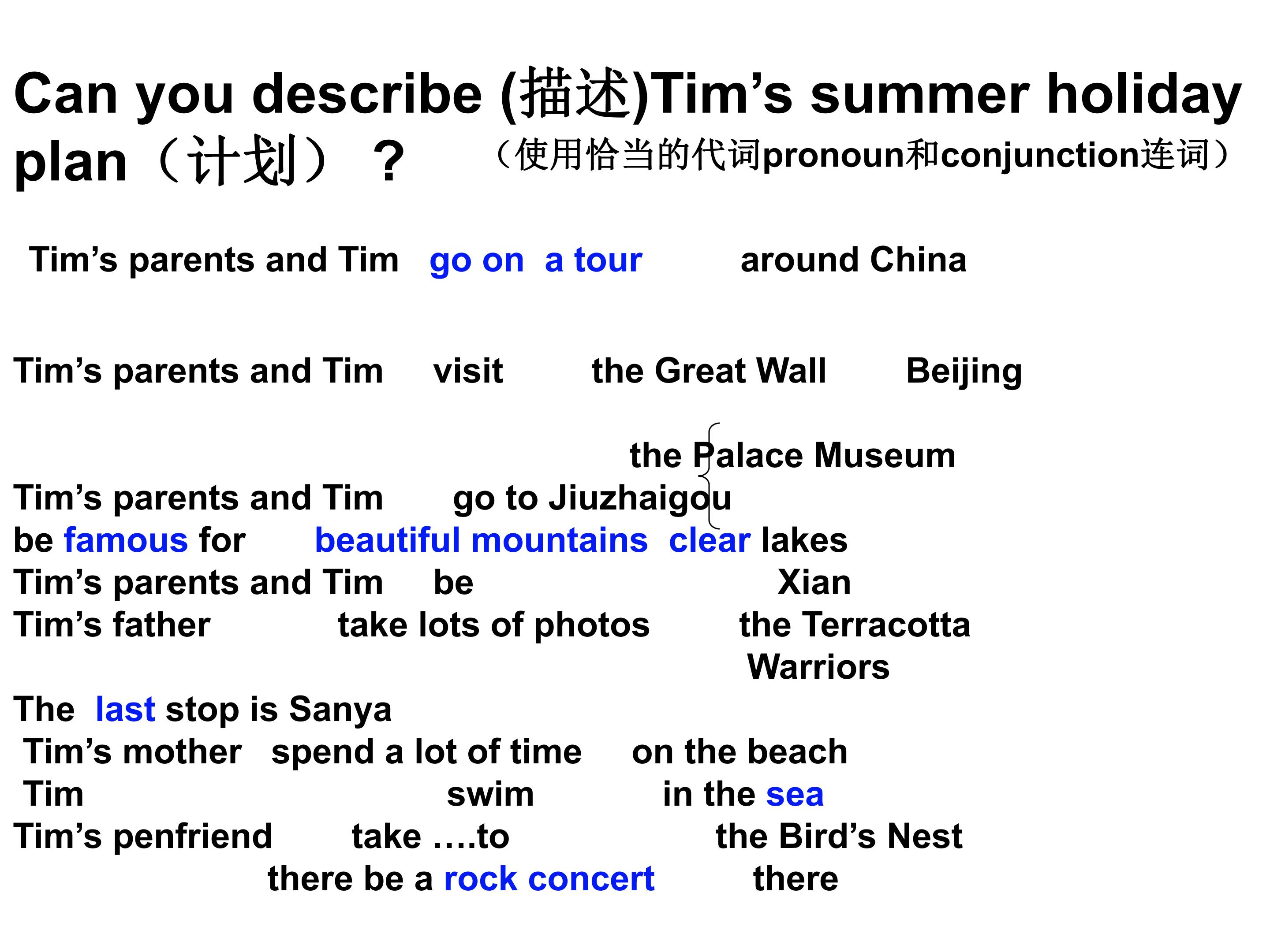 Can you describe (描述)Tim's summer holiday plan（计划）？ （使用恰当的代词pronoun和conjunction连词）

Tim's parents and Tim go on a tour around China

Tim's parents and Tim visit the Great Wall Beijing

the Palace Museum

Tim's parents and Tim go to Jiuzhaigou

be famous for beautiful mountains clear lakes

Tim's parents and Tim be Xian

Tim's father take lots of photos the Terracotta Warriors

The last stop is Sanya

Tim's mother spend a lot of time on the beach

Tim swim in the sea

Tim's penfriend take ….to the Bird's Nest

there be a rock concert there